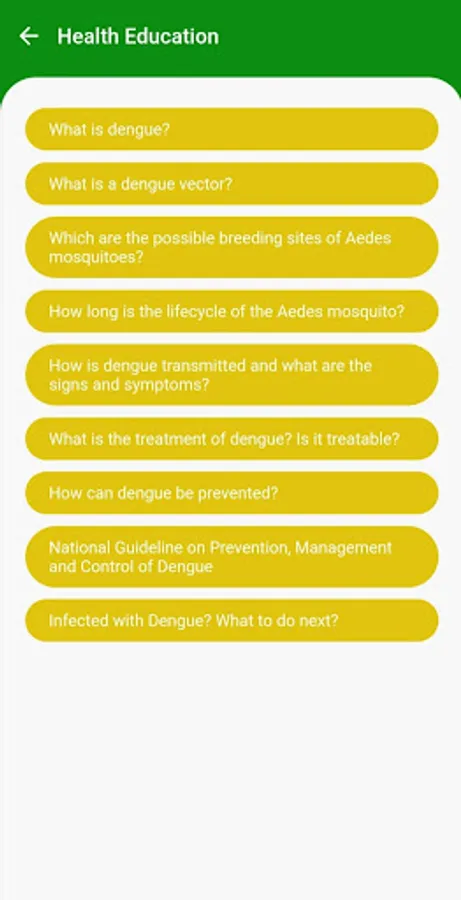 Health Education

What is dengue?

What is a dengue vector?

Which are the possible breeding sites of Aedes mosquitoes?

How long is the lifecycle of the Aedes mosquito?

How is dengue transmitted and what are the signs and symptoms?

What is the treatment of dengue? Is it treatable?

How can dengue be prevented?

National Guideline on Prevention, Management and Control of Dengue

Infected with Dengue? What to do next?